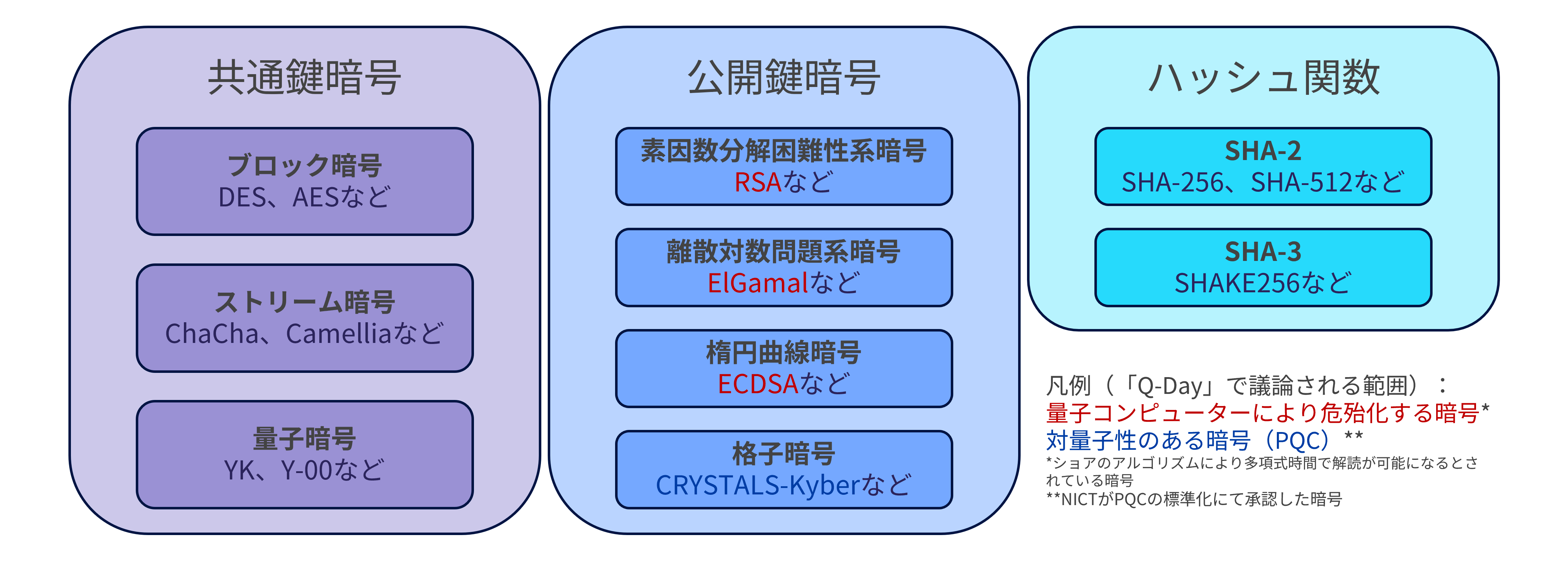 共通鍵暗号

ブロック暗号
DES、AESなど

ストリーム暗号
ChaCha、Camelliaなど

量子暗号
YK、Y-00など

公開鍵暗号

素因数分解困難性系暗号
RSAなど

離散対数問題系暗号
ElGamalなど

楕円曲線暗号
ECDSAなど

格子暗号
CRYSTALS-Kyberなど

ハッシュ関数

SHA-2
SHA-256、SHA-512など

SHA-3
SHAKE256など

凡例（「Q-Day」で議論される範囲）：
量子コンピューターにより危殆化する暗号*
対量子性のある暗号（PQC）**
*ショアのアルゴリズムにより多項式時間で解読が可能になるとされている暗号
**NICTがPQCの標準化にて承認した暗号